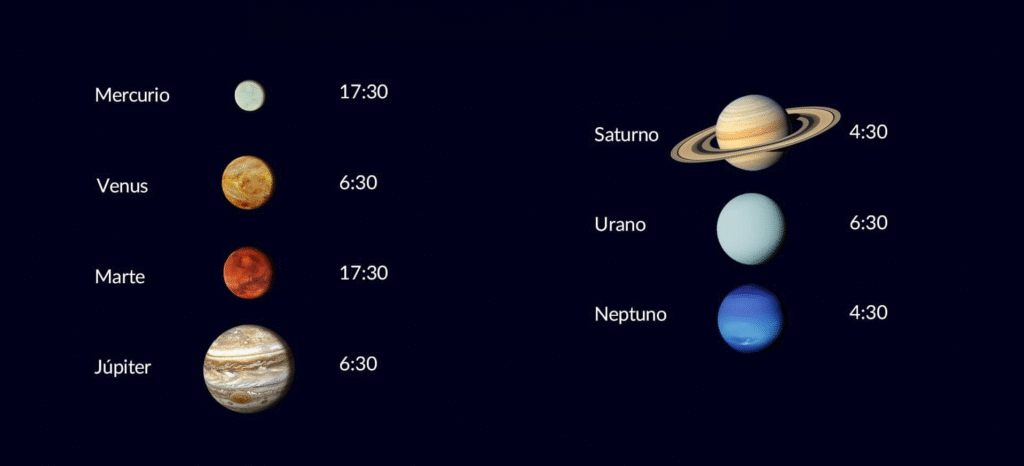 Mercurio 17:30

Venus 6:30

Marte 17:30

Júpiter 6:30

Saturno 4:30

Urano 6:30

Neptuno 4:30